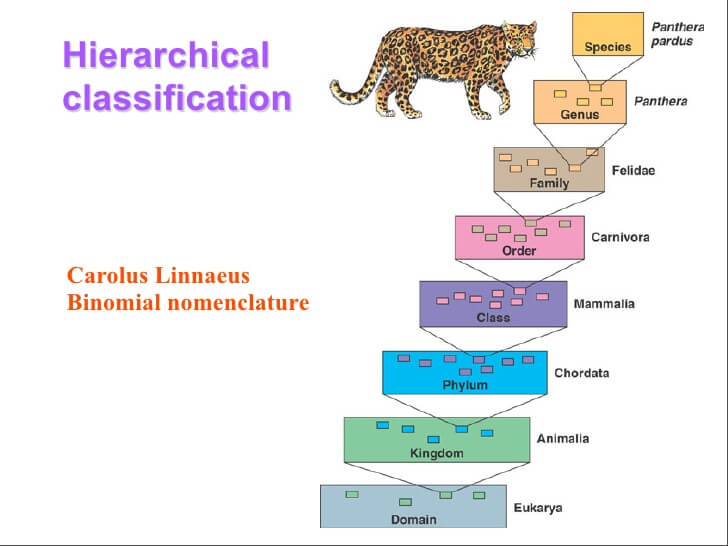 Hierarchical classification

Carolus Linnaeus
Binomial nomenclature

Species
Panthera pardus

Genus
Panthera

Family
Felidae

Order
Carnivora

Class
Mammalia

Phylum
Chordata

Kingdom
Animalia

Domain
Eukarya